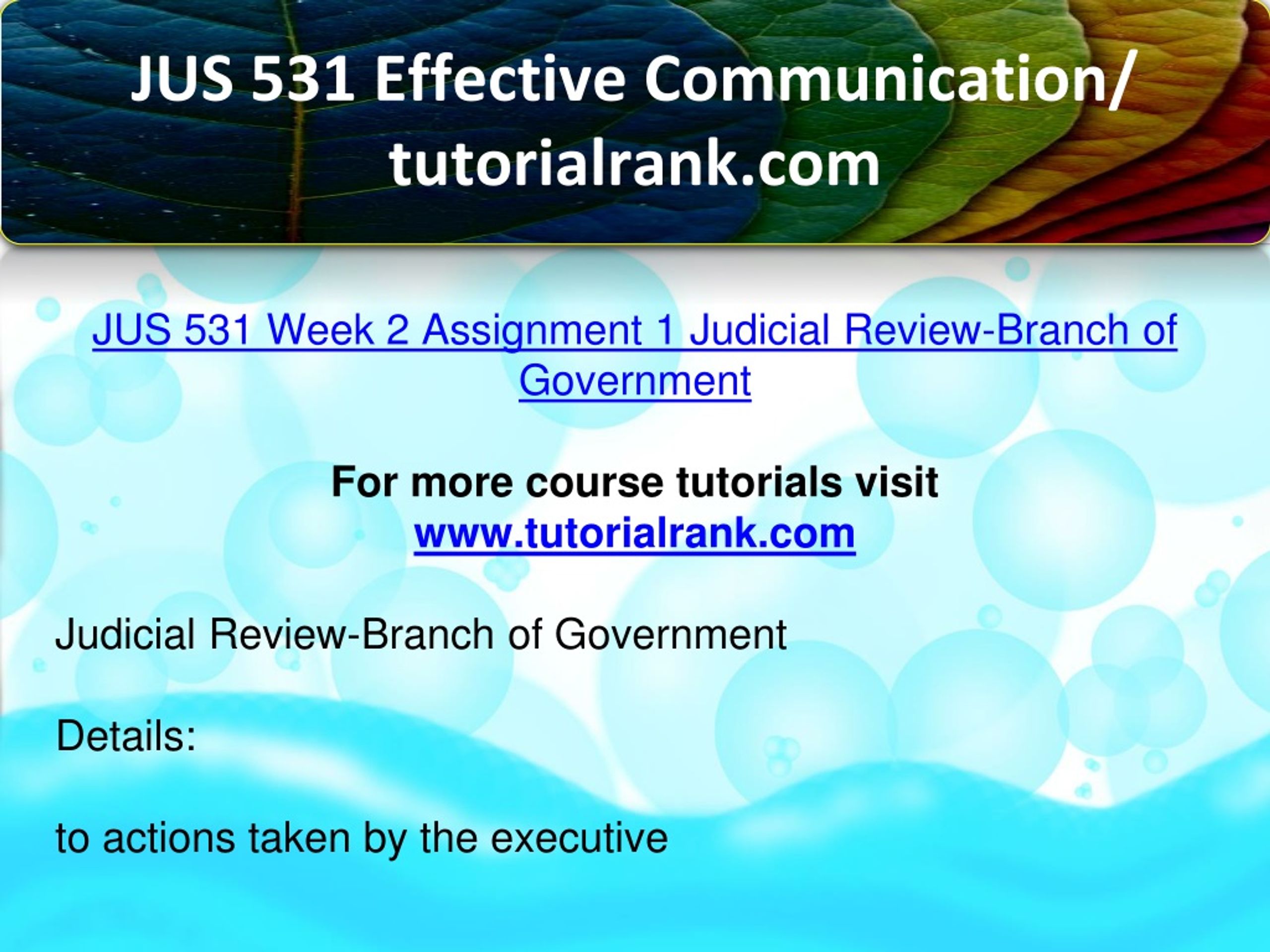 JUS 531 Effective Communication/ tutorialrank.com

JUS 531 Week 2 Assignment 1 Judicial Review-Branch of Government

For more course tutorials visit
www.tutorialrank.com

Judicial Review-Branch of Government

Details:

to actions taken by the executive